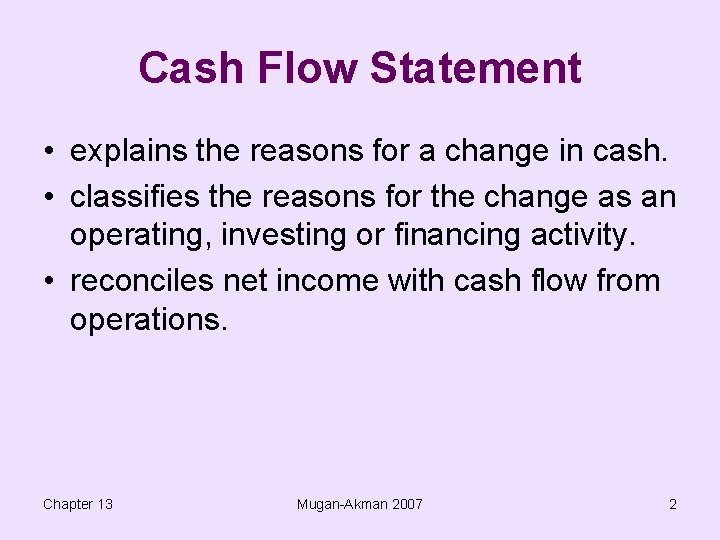 Cash Flow Statement

• explains the reasons for a change in cash.

• classifies the reasons for the change as an operating, investing or financing activity.

• reconciles net income with cash flow from operations.

Chapter 13

Mugan-Akman 2007

2